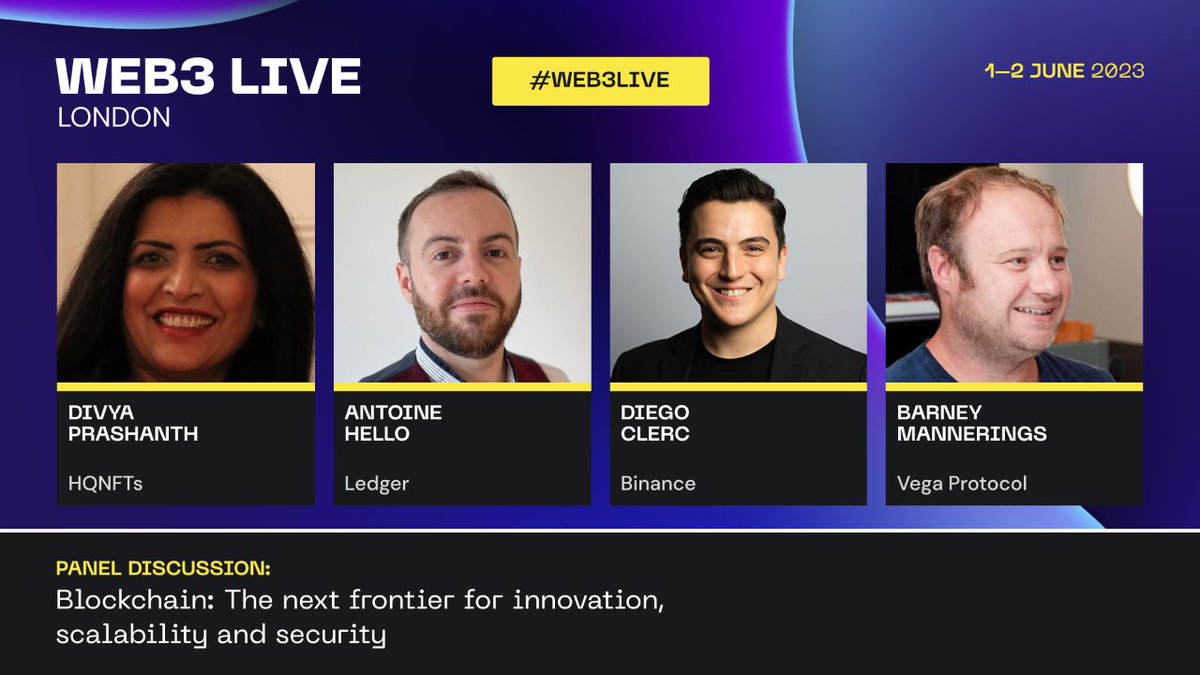 WEB3 LIVE
LONDON

#WEB3LIVE

1–2 JUNE 2023

DIVYA PRASHANTH

HQNFTs

ANTOINE HELLO

Ledger

DIEGO CLERC

Binance

BARNEY MANNERINGS

Vega Protocol

PANEL DISCUSSION:
Blockchain: The next frontier for innovation, scalability and security